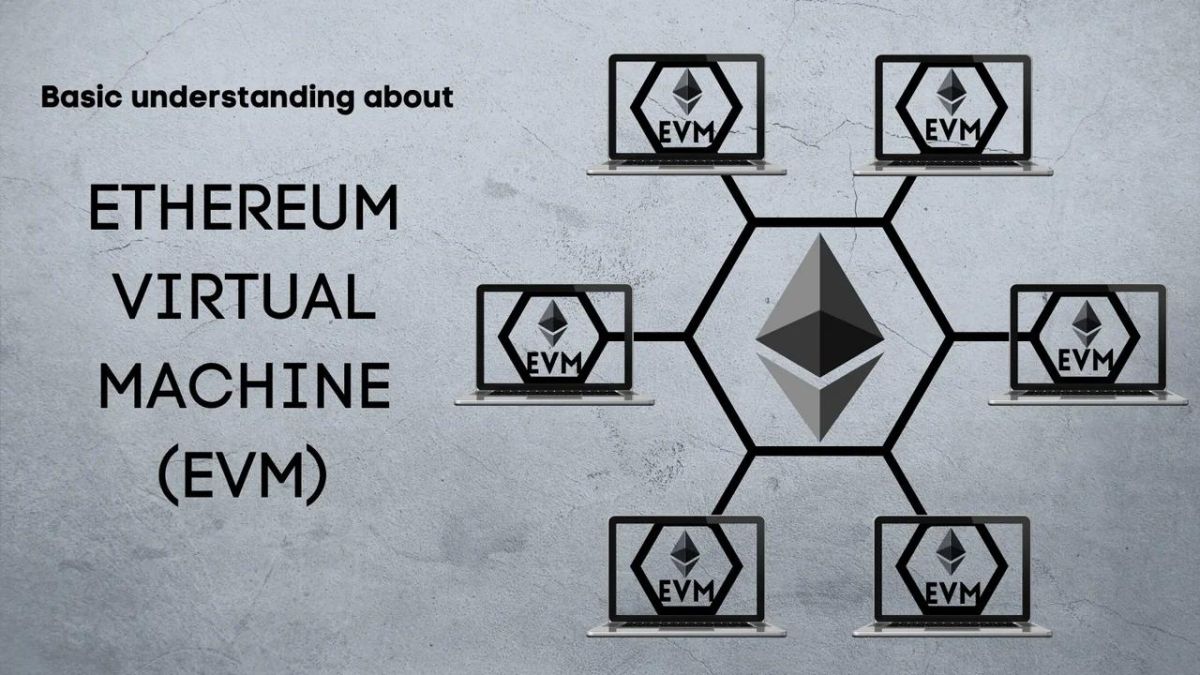 Basic understanding about

ETHEREUM VIRTUAL MACHINE (EVM)

EVM

EVM

EVM

EVM

EVM

EVM